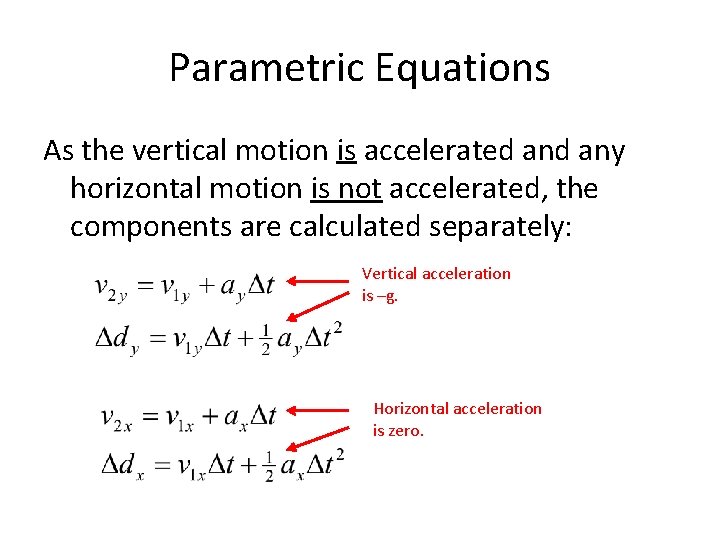 Parametric Equations

As the vertical motion is accelerated and any horizontal motion is not accelerated, the components are calculated separately:

$v_{2y} = v_{1y} + a_y \Delta t$

Vertical acceleration is –g.

$\Delta d_y = v_{1y} \Delta t + \frac{1}{2} a_y \Delta t^2$

$v_{2x} = v_{1x} + a_x \Delta t$

Horizontal acceleration is zero.

$\Delta d_x = v_{1x} \Delta t + \frac{1}{2} a_x \Delta t^2$